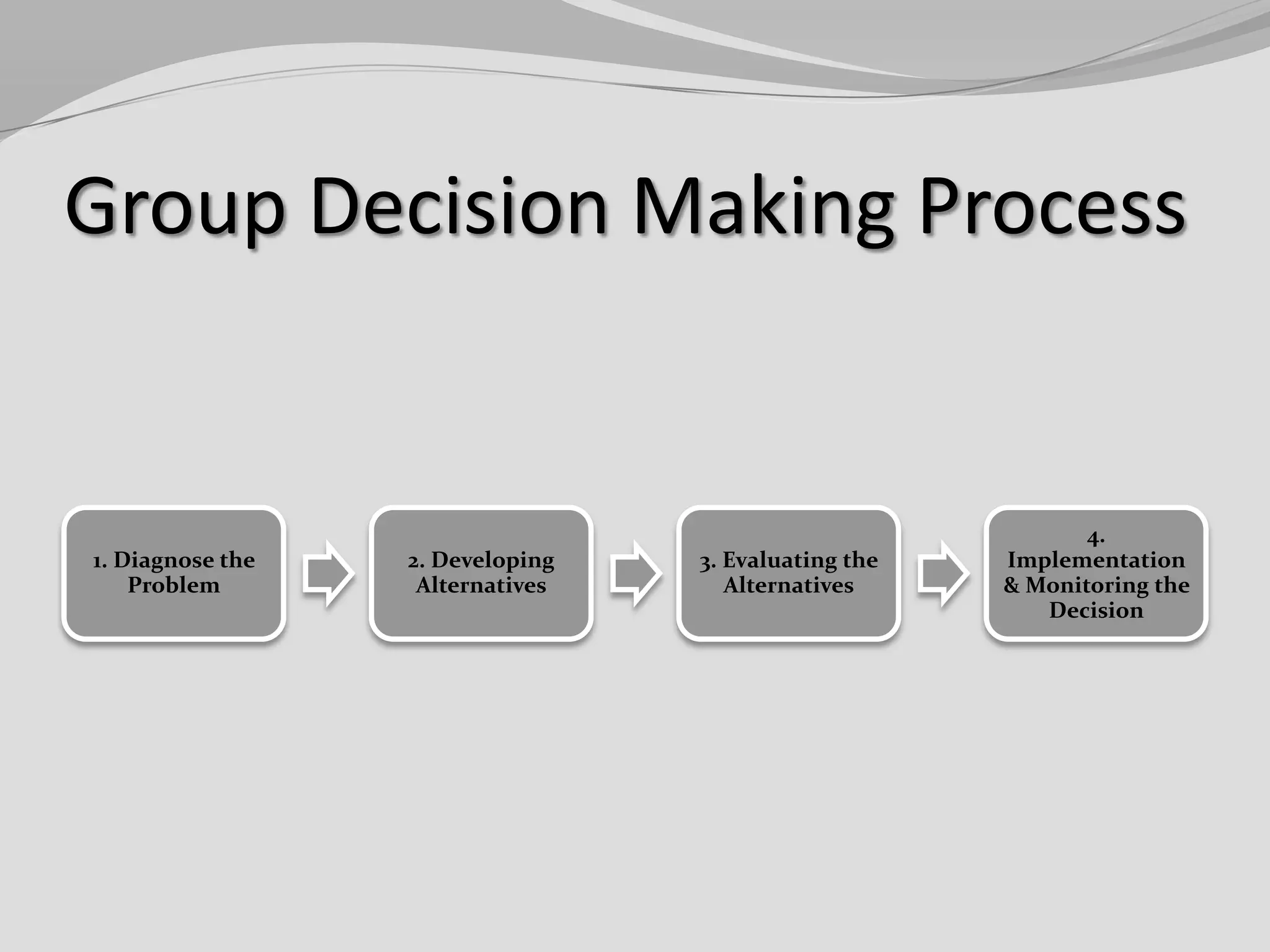 Group Decision Making Process

1. Diagnose the Problem

2. Developing Alternatives

3. Evaluating the Alternatives

4. Implementation & Monitoring the Decision